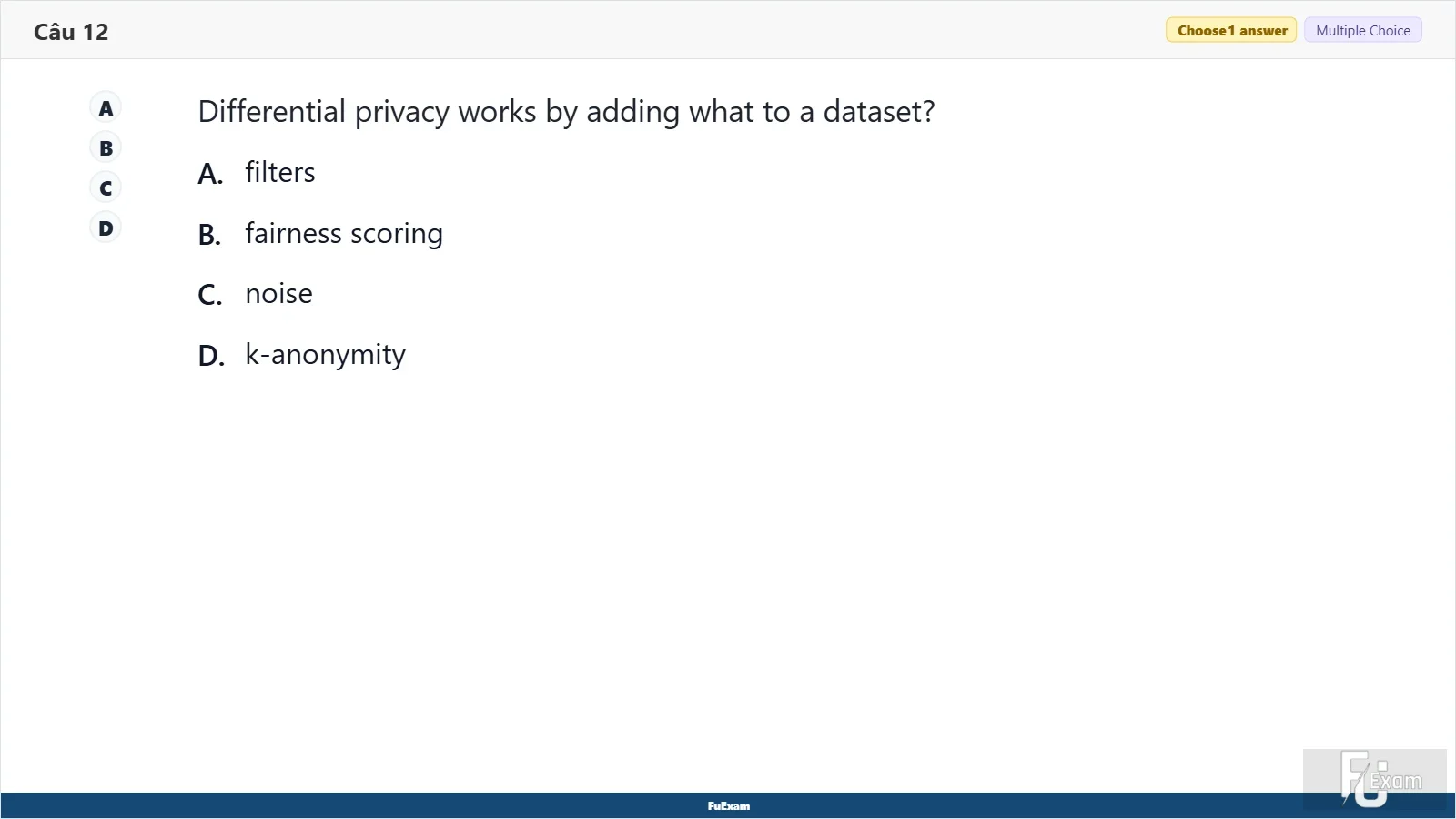 Câu 12

Choose 1 answer

Multiple Choice

A
B
C
D

Differential privacy works by adding what to a dataset?

A. filters

B. fairness scoring

C. noise

D. k-anonymity

FuExam

FU Exam